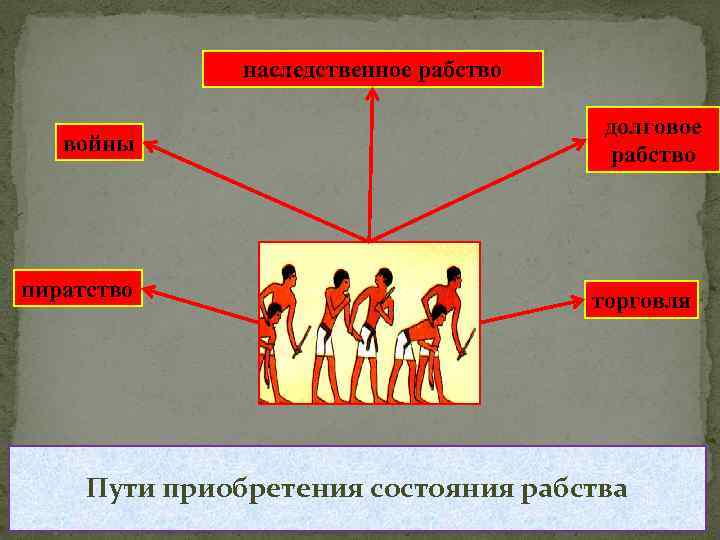 наследственное рабство

войны

долговое рабство

пиратство

торговля

Пути приобретения состояния рабства